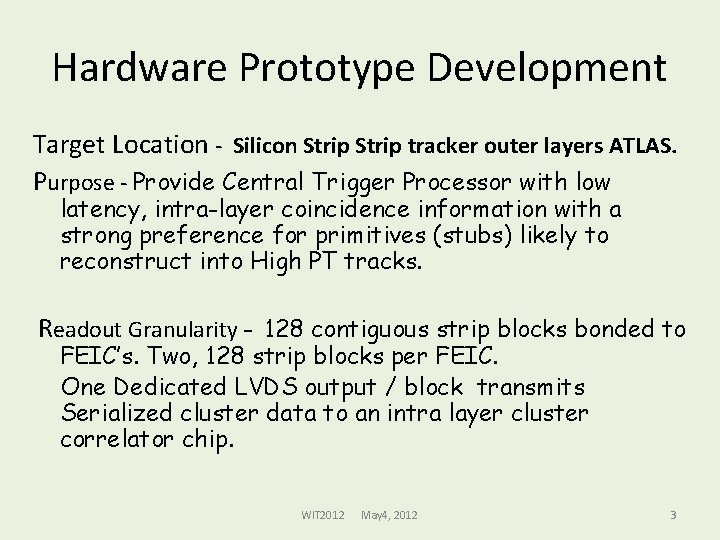 Hardware Prototype Development

Target Location - Silicon Strip Strip tracker outer layers ATLAS.

Purpose - Provide Central Trigger Processor with low latency, intra-layer coincidence information with a strong preference for primitives (stubs) likely to reconstruct into High PT tracks.

Readout Granularity – 128 contiguous strip blocks bonded to FEIC's. Two, 128 strip blocks per FEIC.
One Dedicated LVDS output / block transmits Serialized cluster data to an intra layer cluster correlator chip.

WIT2012 May4, 2012 3